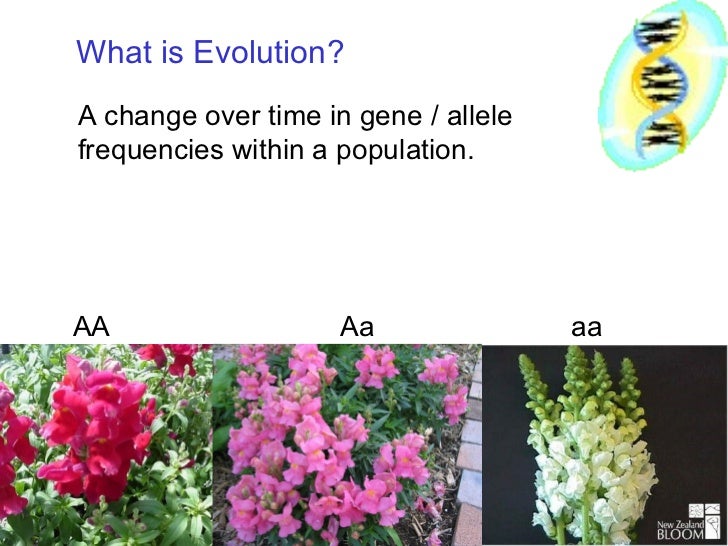 What is Evolution?

A change over time in gene / allele frequencies within a population.

AA

Aa

aa

New Zealand BLOOM